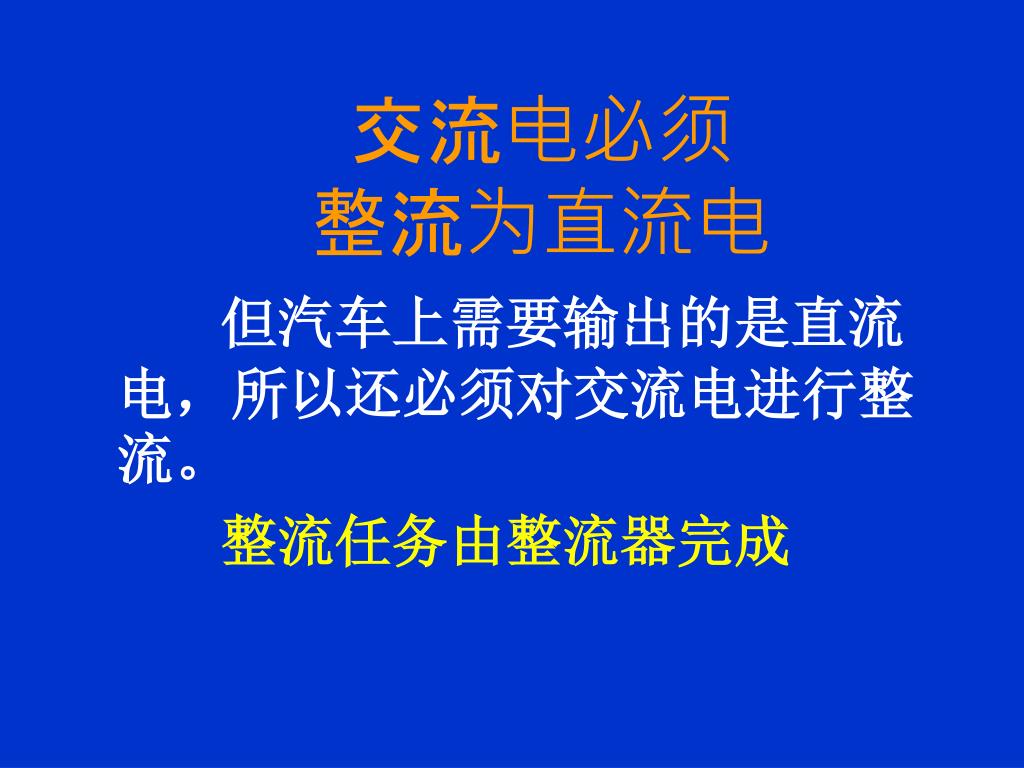 交流电必须
整流为直流电

但汽车上需要输出的是直流电，所以还必须对交流电进行整流。

整流任务由整流器完成